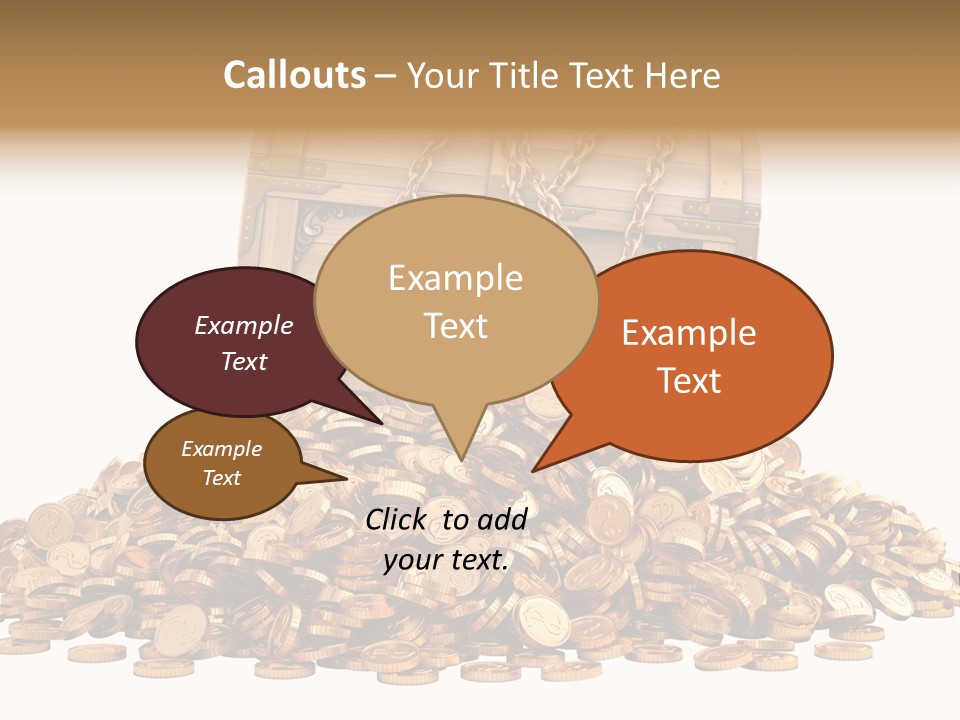 Callouts – Your Title Text Here

Example Text

Example Text

Example Text

Example Text

Click to add your text.